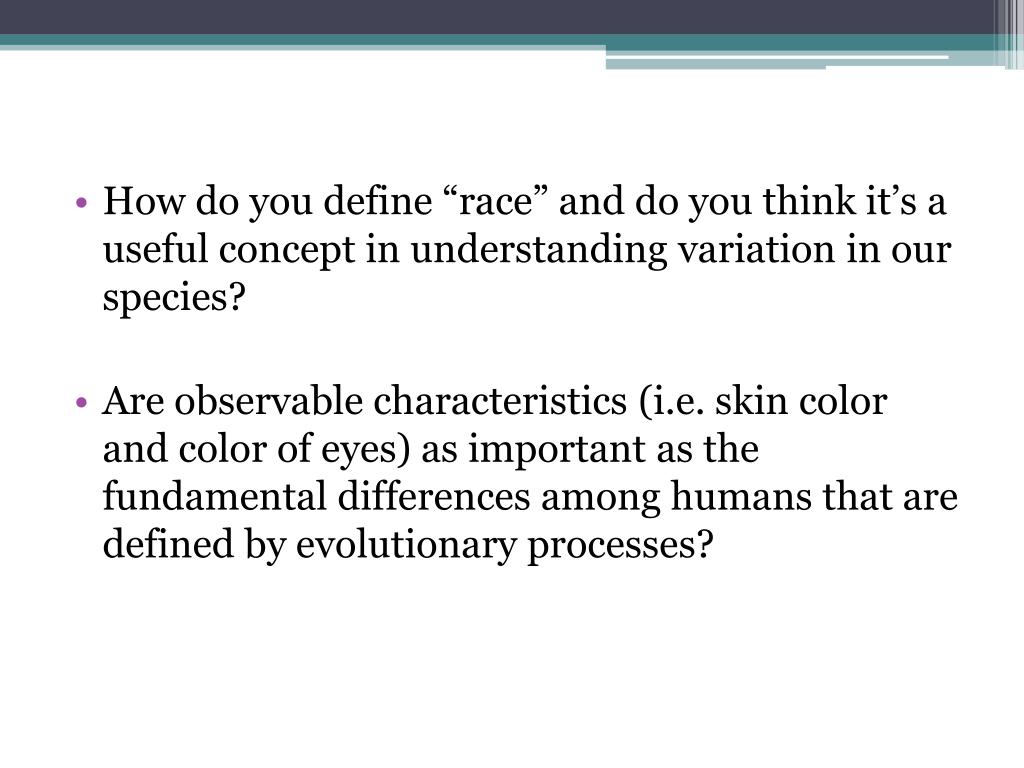 • How do you define “race” and do you think it’s a useful concept in understanding variation in our species?

• Are observable characteristics (i.e. skin color and color of eyes) as important as the fundamental differences among humans that are defined by evolutionary processes?